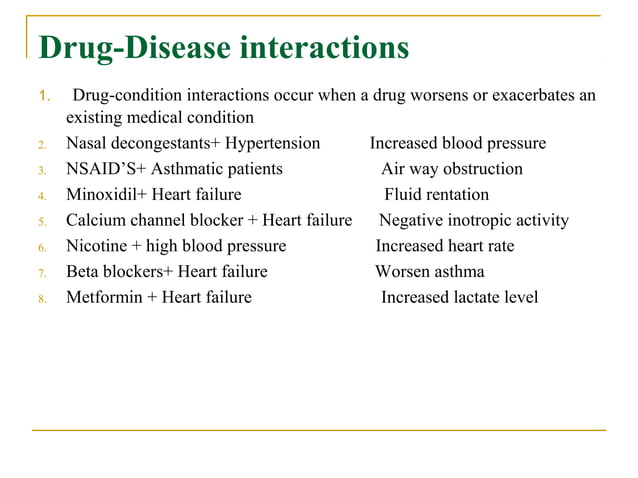 Drug-Disease interactions

1. Drug-condition interactions occur when a drug worsens or exacerbates an existing medical condition
2. Nasal decongestants+ Hypertension Increased blood pressure
3. NSAID'S+ Asthmatic patients Air way obstruction
4. Minoxidil+ Heart failure Fluid rentation
5. Calcium channel blocker + Heart failure Negative inotropic activity
6. Nicotine + high blood pressure Increased heart rate
7. Beta blockers+ Heart failure Worsen asthma
8. Metformin + Heart failure Increased lactate level